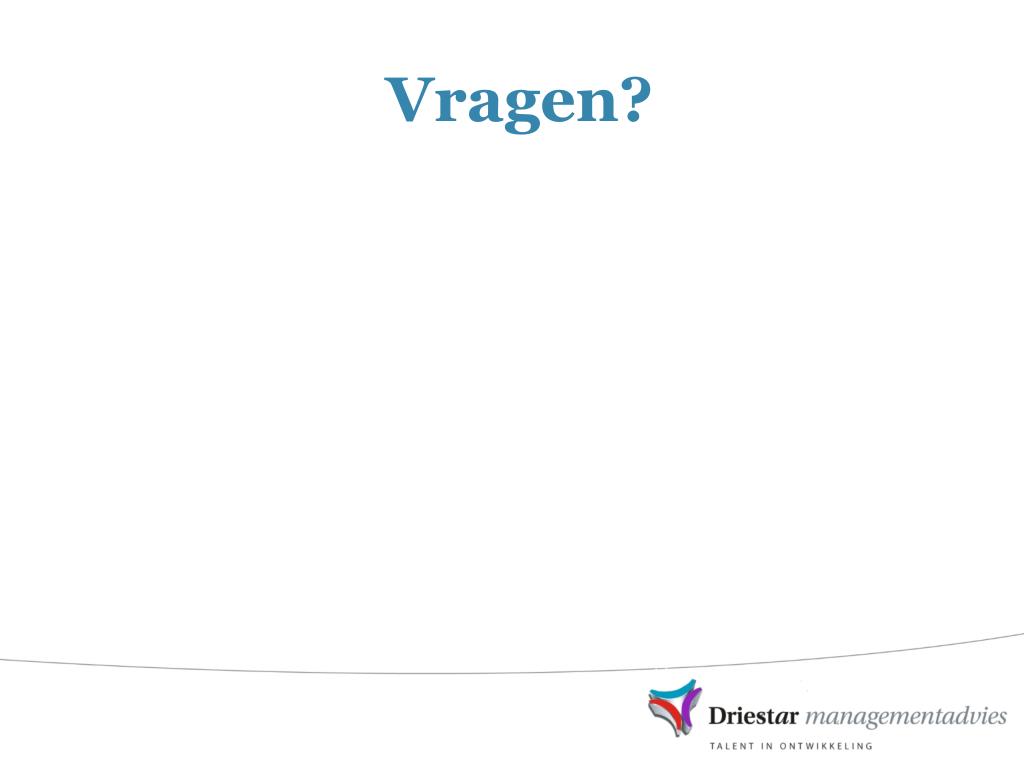 Vragen?

Driestar managementadvies
TALENT IN ONTWIKKELING